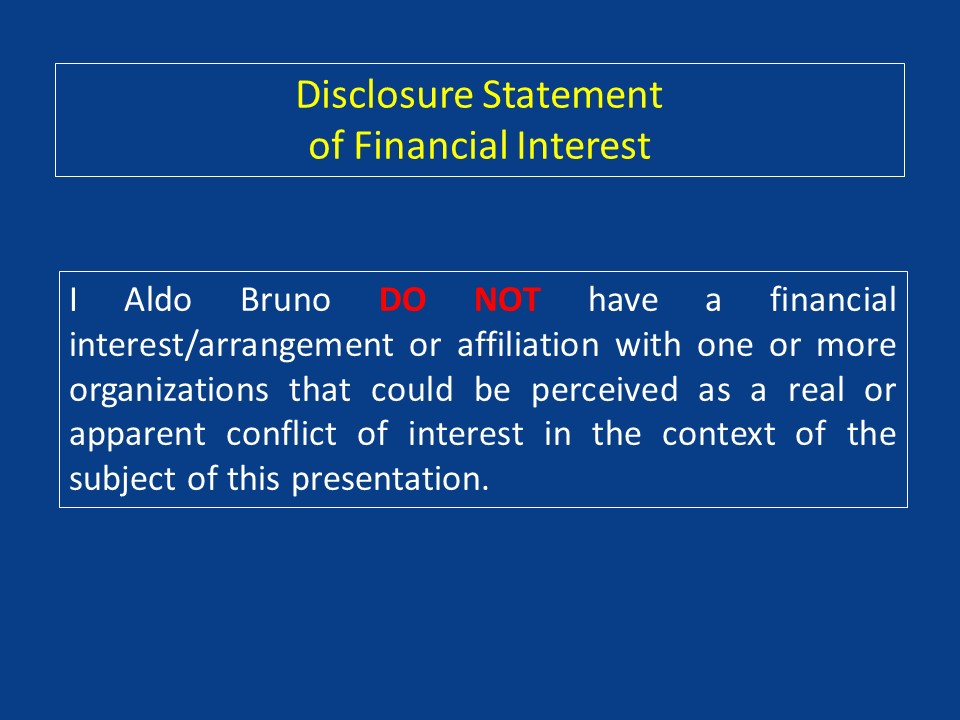 Disclosure Statement
of Financial Interest

I Aldo Bruno DO NOT have a financial interest/arrangement or affiliation with one or more organizations that could be perceived as a real or apparent conflict of interest in the context of the subject of this presentation.